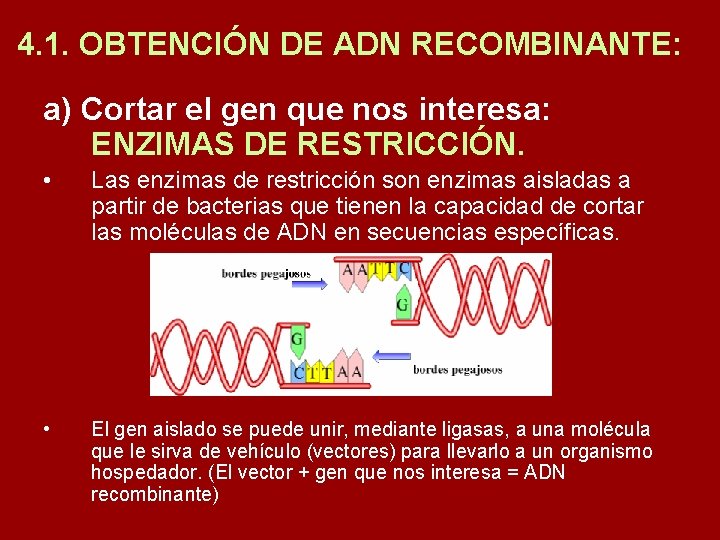 4.1. OBTENCIÓN DE ADN RECOMBINANTE:

a) Cortar el gen que nos interesa: ENZIMAS DE RESTRICCIÓN.

• Las enzimas de restricción son enzimas aisladas a partir de bacterias que tienen la capacidad de cortar las moléculas de ADN en secuencias específicas.

bordes pegajosos
A A T T C
G
G
C T T A A
bordes pegajosos

• El gen aislado se puede unir, mediante ligasas, a una molécula que le sirva de vehículo (vectores) para llevarlo a un organismo hospedador. (El vector + gen que nos interesa = ADN recombinante)